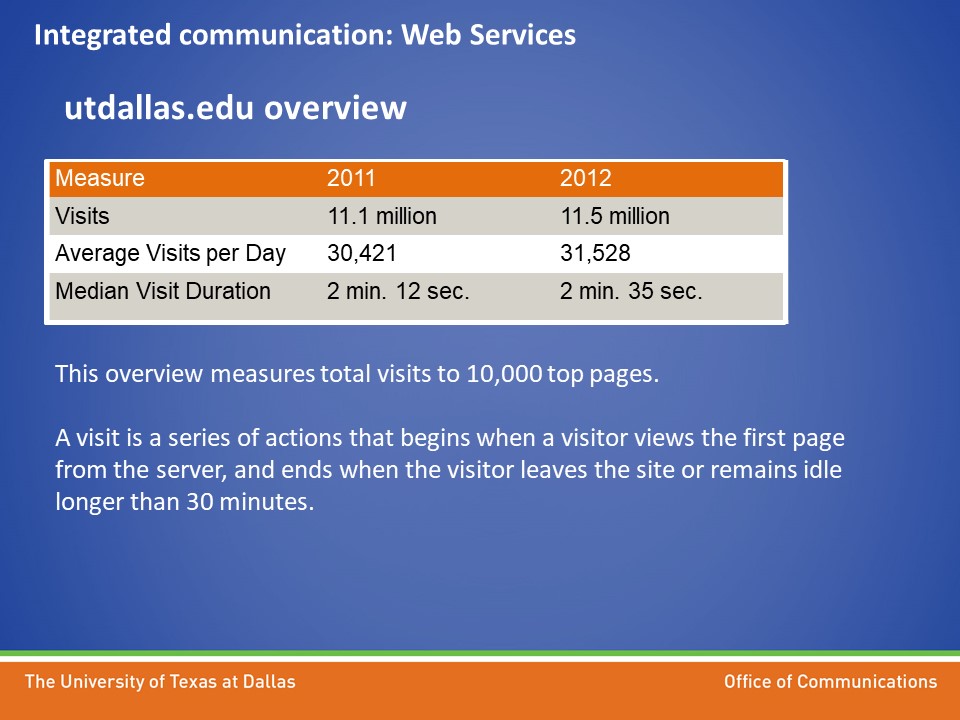 Integrated communication: Web Services

utdallas.edu overview

| Measure | 2011 | 2012 |
|---|---|---|
| Visits | 11.1 million | 11.5 million |
| Average Visits per Day | 30,421 | 31,528 |
| Median Visit Duration | 2 min. 12 sec. | 2 min. 35 sec. |

This overview measures total visits to 10,000 top pages.

A visit is a series of actions that begins when a visitor views the first page from the server, and ends when the visitor leaves the site or remains idle longer than 30 minutes.

The University of Texas at Dallas

Office of Communications